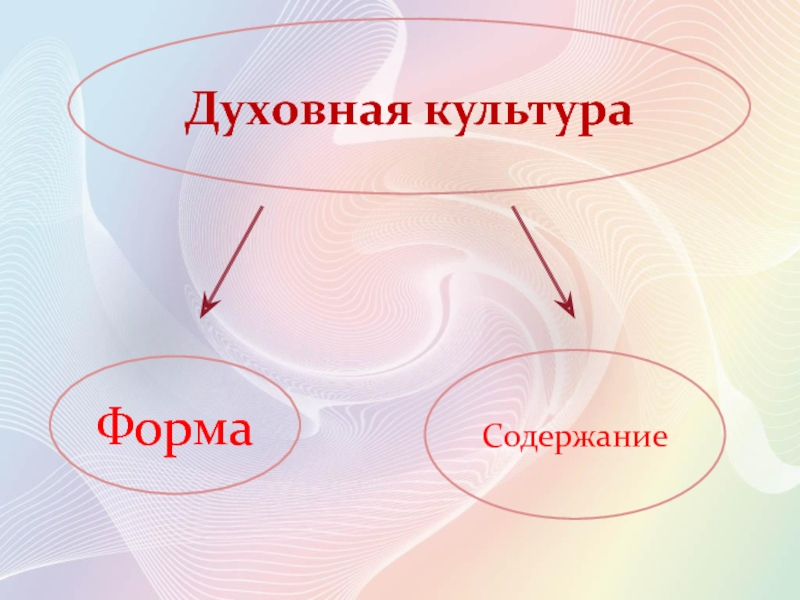 Духовная культура

Форма

Содержание